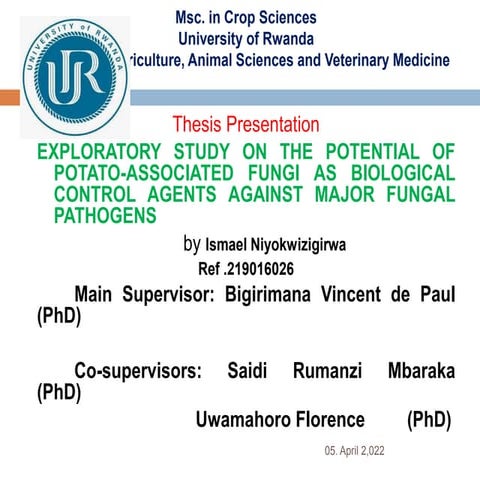 UNIVERSITY of RWANDA
UR

Msc. in Crop Sciences
University of Rwanda
riculture, Animal Sciences and Veterinary Medicine

Thesis Presentation

EXPLORATORY STUDY ON THE POTENTIAL OF POTATO-ASSOCIATED FUNGI AS BIOLOGICAL CONTROL AGENTS AGAINST MAJOR FUNGAL PATHOGENS

by Ismael Niyokwizigirwa
Ref .219016026

Main Supervisor: Bigirimana Vincent de Paul (PhD)

Co-supervisors: Saidi Rumanzi Mbaraka (PhD)
Uwamahoro Florence (PhD)

05. April 2,022